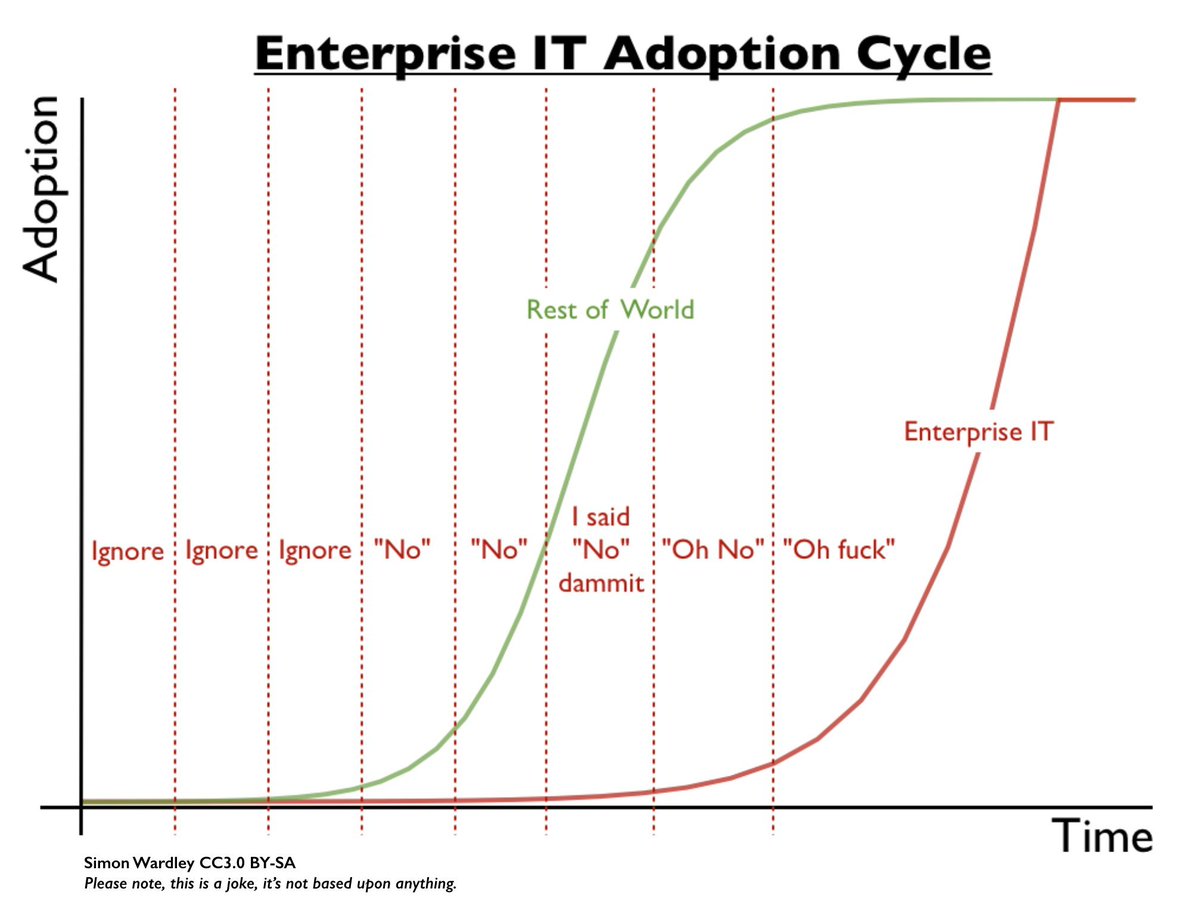 Enterprise IT Adoption Cycle

Adoption

Rest of World

Enterprise IT

Ignore
Ignore
Ignore
"No"
"No"
I said "No" dammit
"Oh No"
"Oh fuck"

Time

Simon Wardley CC3.0 BY-SA
Please note, this is a joke, it's not based upon anything.